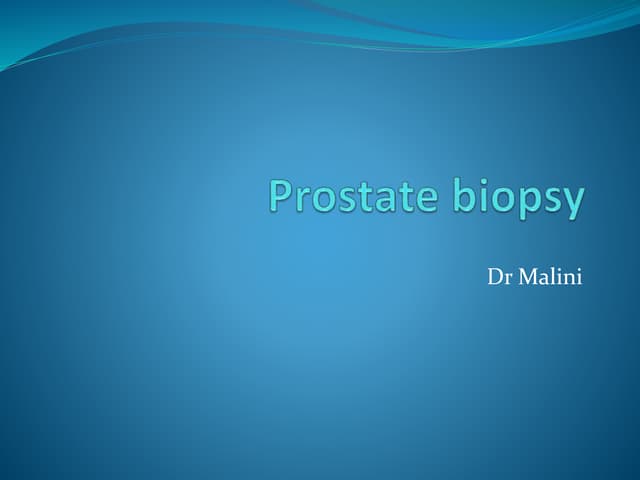 Prostate biopsy

Dr Malini